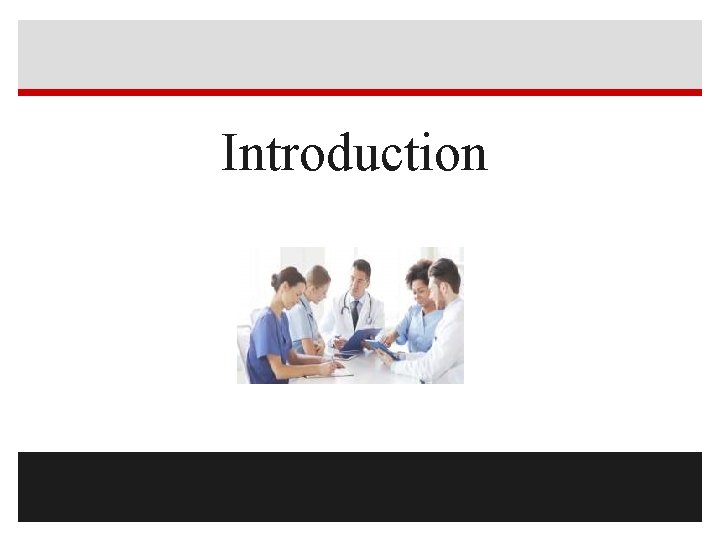 Introduction